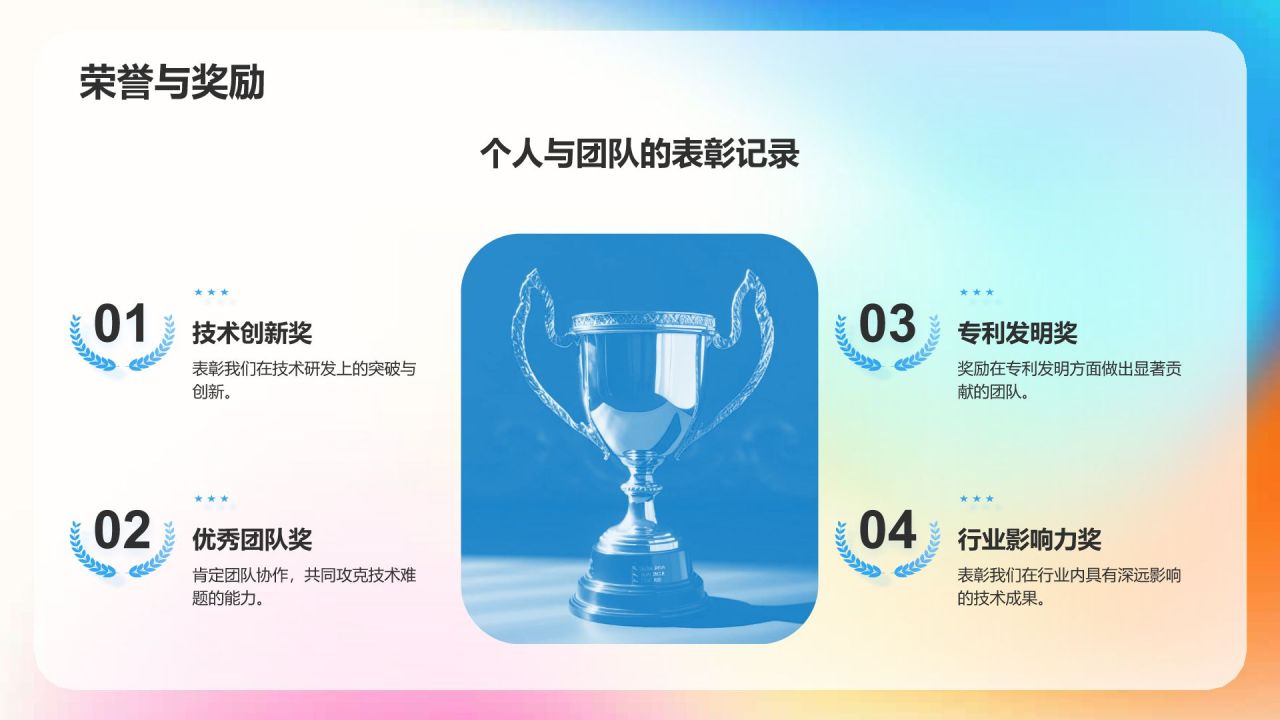 荣誉与奖励

个人与团队的表彰记录

01
技术创新奖
表彰我们在技术研发上的突破与创新。

02
优秀团队奖
肯定团队协作，共同攻克技术难题的能力。

03
专利发明奖
奖励在专利发明方面做出显著贡献的团队。

04
行业影响力奖
表彰我们在行业内具有深远影响的技术成果。